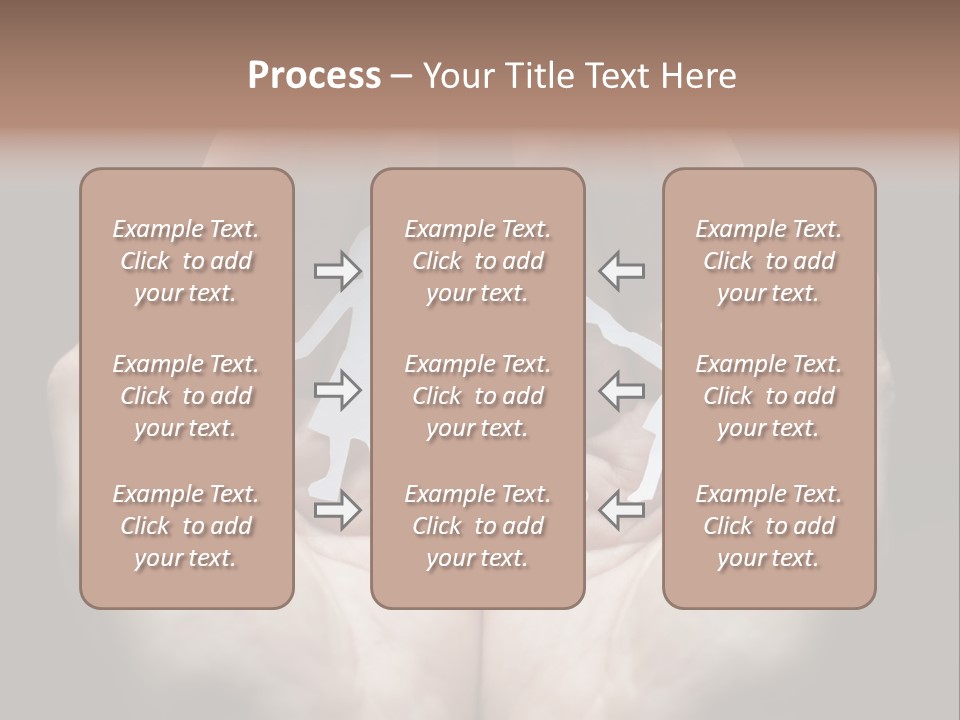 Process – Your Title Text Here

Example Text. Click to add your text.

Example Text. Click to add your text.

Example Text. Click to add your text.

Example Text. Click to add your text.

Example Text. Click to add your text.

Example Text. Click to add your text.

Example Text. Click to add your text.

Example Text. Click to add your text.

Example Text. Click to add your text.